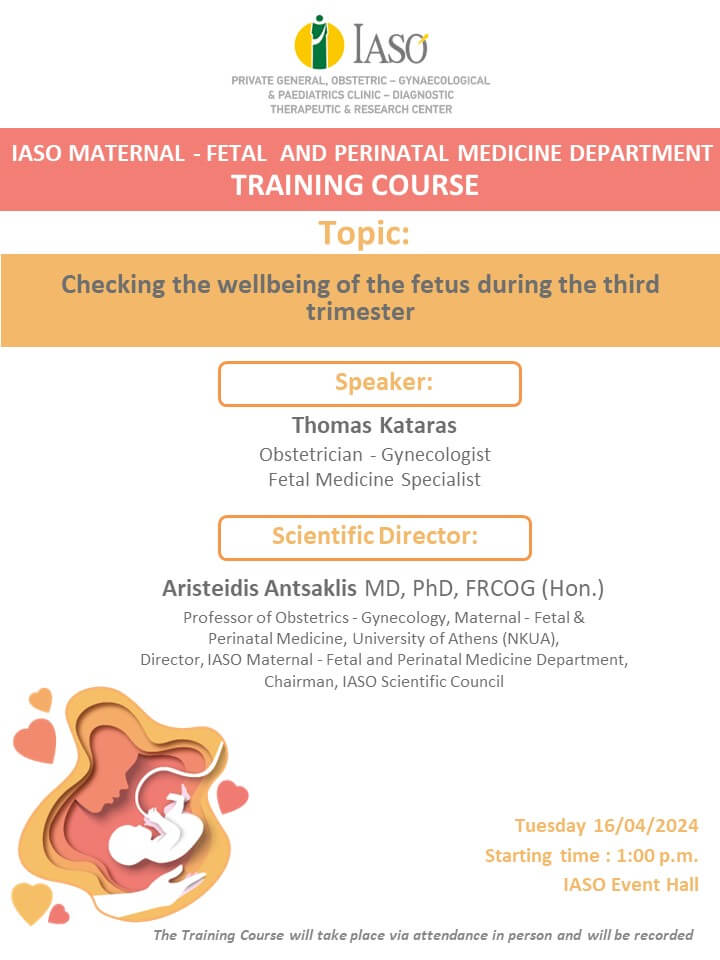 IASO

PRIVATE GENERAL, OBSTETRIC – GYNAECOLOGICAL & PAEDIATRICS CLINIC – DIAGNOSTIC THERAPEUTIC & RESEARCH CENTER

IASO MATERNAL - FETAL AND PERINATAL MEDICINE DEPARTMENT
TRAINING COURSE

Topic:

Checking the wellbeing of the fetus during the third trimester

Speaker:

Thomas Kataras
Obstetrician - Gynecologist
Fetal Medicine Specialist

Scientific Director:

Aristeidis Antsaklis MD, PhD, FRCOG (Hon.)
Professor of Obstetrics - Gynecology, Maternal - Fetal & Perinatal Medicine, University of Athens (NKUA),
Director, IASO Maternal - Fetal and Perinatal Medicine Department,
Chairman, IASO Scientific Council

Tuesday 16/04/2024
Starting time : 1:00 p.m.
IASO Event Hall

The Training Course will take place via attendance in person and will be recorded